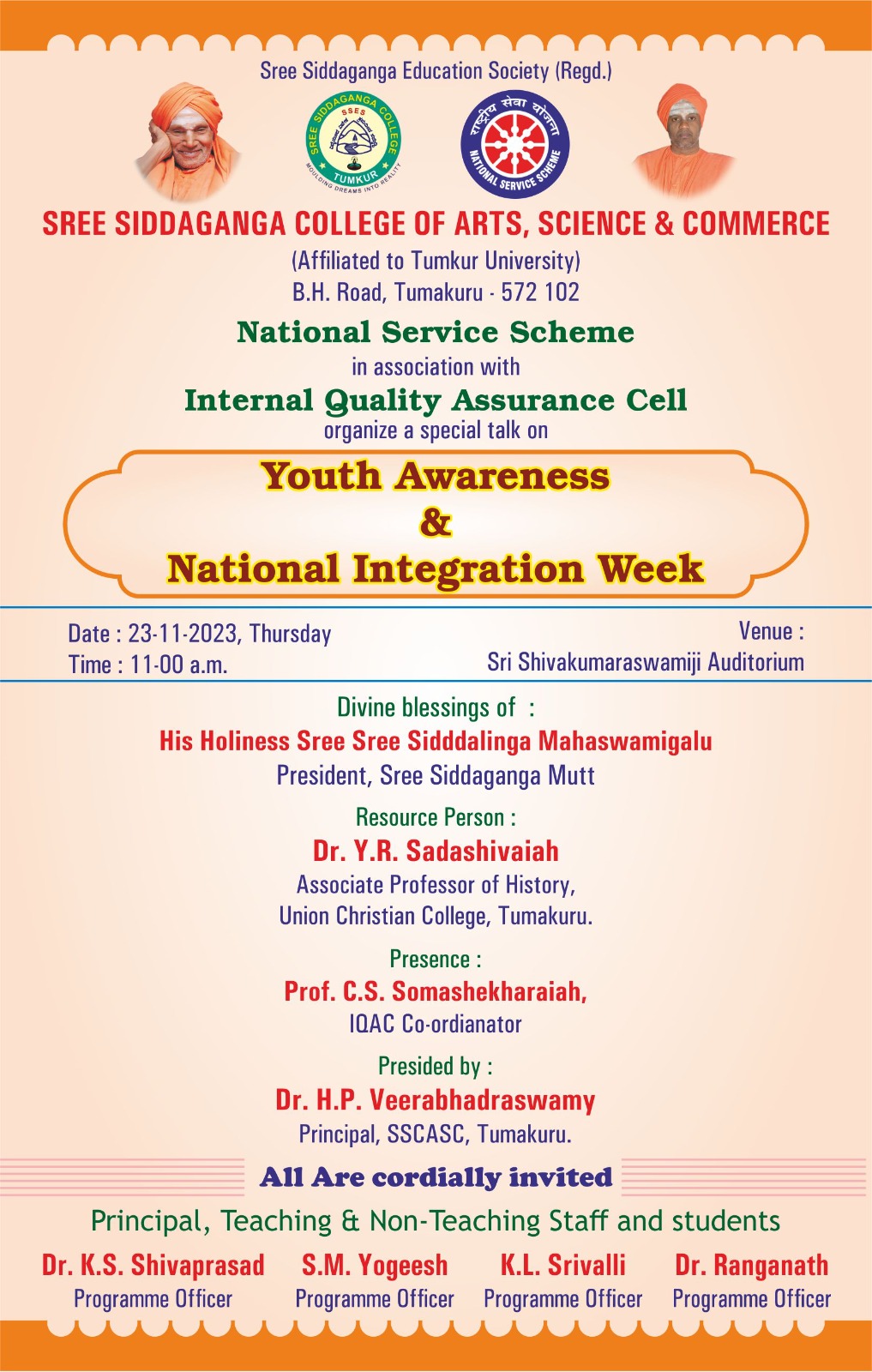 Sree Siddaganga Education Society (Regd.)

SREE SIDDAGANGA COLLEGE SSES TUMKUR MOULDING DREAMS INTO REALITY

राष्ट्रीय सेवा योजना NATIONAL SERVICE SCHEME

SREE SIDDAGANGA COLLEGE OF ARTS, SCIENCE & COMMERCE

(Affiliated to Tumkur University)
B.H. Road, Tumakuru - 572 102

National Service Scheme
in association with
Internal Quality Assurance Cell
organize a special talk on

Youth Awareness
&
National Integration Week

Date : 23-11-2023, Thursday
Time : 11-00 a.m.

Venue :
Sri Shivakumaraswamiji Auditorium

Divine blessings of :
His Holiness Sree Sree Sidddalinga Mahaswamigalu
President, Sree Siddaganga Mutt

Resource Person :
Dr. Y.R. Sadashivaiah
Associate Professor of History,
Union Christian College, Tumakuru.

Presence :
Prof. C.S. Somashekharaiah,
IQAC Co-ordianator

Presided by :
Dr. H.P. Veerabhadraswamy
Principal, SSCASC, Tumakuru.

All Are cordially invited

Principal, Teaching & Non-Teaching Staff and students

Dr. K.S. Shivaprasad
Programme Officer

S.M. Yogeesh
Programme Officer

K.L. Srivalli
Programme Officer

Dr. Ranganath
Programme Officer